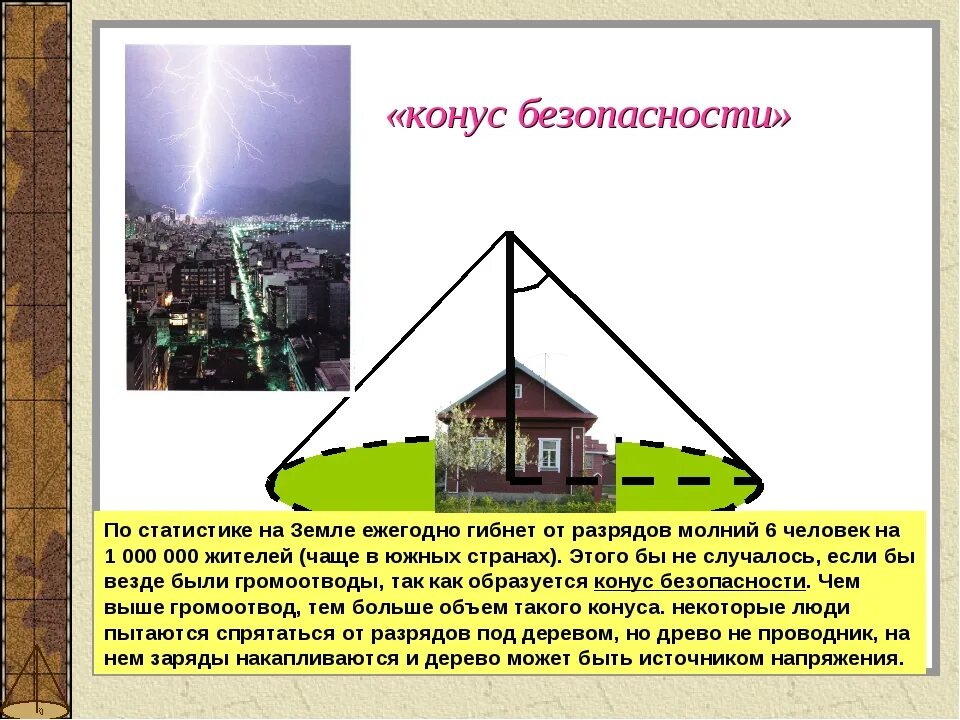 «конус безопасности»

По статистике на Земле ежегодно гибнет от разрядов молний 6 человек на 1 000 000 жителей (чаще в южных странах). Этого бы не случалось, если бы везде были громоотводы, так как образуется конус безопасности. Чем выше громоотвод, тем больше объем такого конуса. некоторые люди пытаются спрятаться от разрядов под деревом, но древо не проводник, на нем заряды накапливаются и дерево может быть источником напряжения.